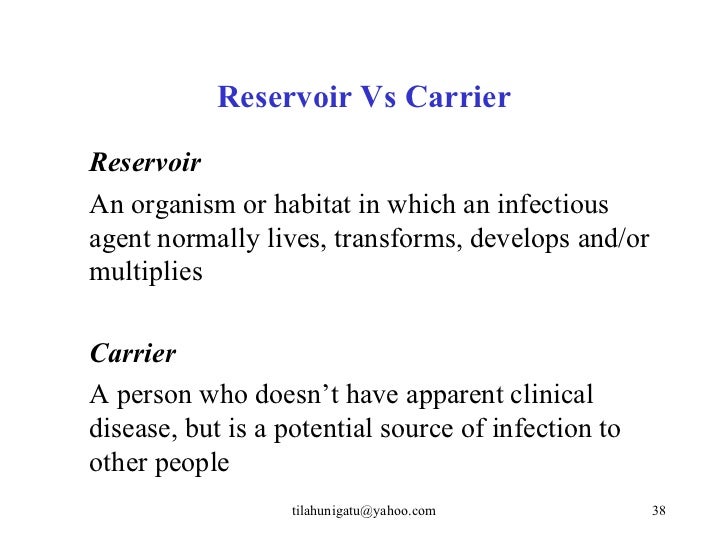 Reservoir Vs Carrier

Reservoir

An organism or habitat in which an infectious agent normally lives, transforms, develops and/or multiplies

Carrier

A person who doesn’t have apparent clinical disease, but is a potential source of infection to other people

tilahunigatu@yahoo.com

38